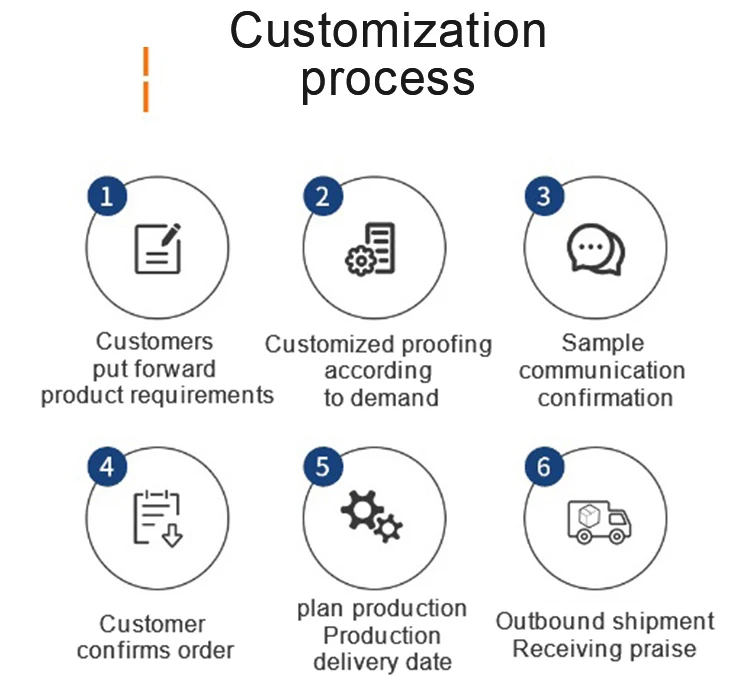 Customization process

1
Customers put forward product requirements

2
Customized proofing according to demand

3
Sample communication confirmation

4
Customer confirms order

5
plan production Production delivery date

6
Outbound shipment Receiving praise